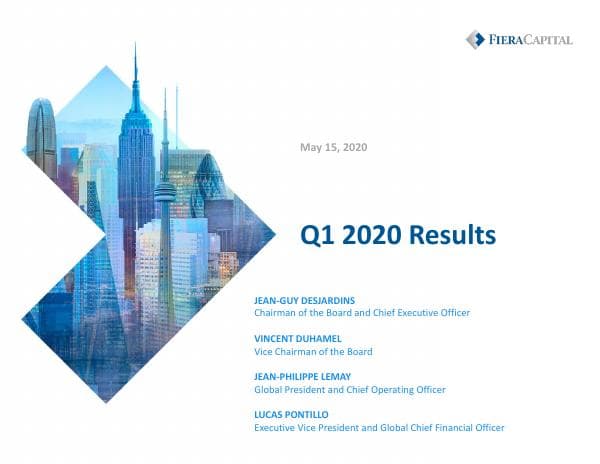 FIERACAPITAL

May 15, 2020

Q1 2020 Results

JEAN-GUY DESJARDINS
Chairman of the Board and Chief Executive Officer

VINCENT DUHAMEL
Vice Chairman of the Board

JEAN-PHILIPPE LEMAY
Global President and Chief Operating Officer

LUCAS PONTILLO
Executive Vice President and Global Chief Financial Officer